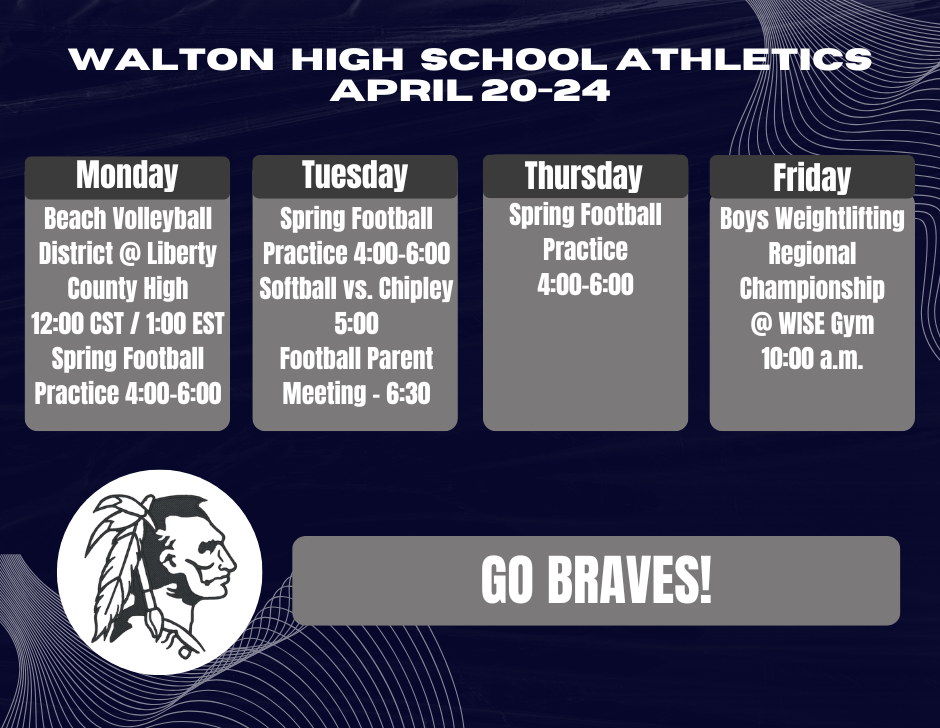 WALTON HIGH SCHOOL ATHLETICS
APRIL 20-24

Monday
Beach Volleyball District @ Liberty County High 12:00 CST / 1:00 EST Spring Football Practice 4:00-6:00

Tuesday
Spring Football Practice 4:00-6:00 Softball vs. Chipley 5:00 Football Parent Meeting - 6:30

Thursday
Spring Football Practice 4:00-6:00

Friday
Boys Weightlifting Regional Championship @ WISE Gym 10:00 a.m.

GO BRAVES!